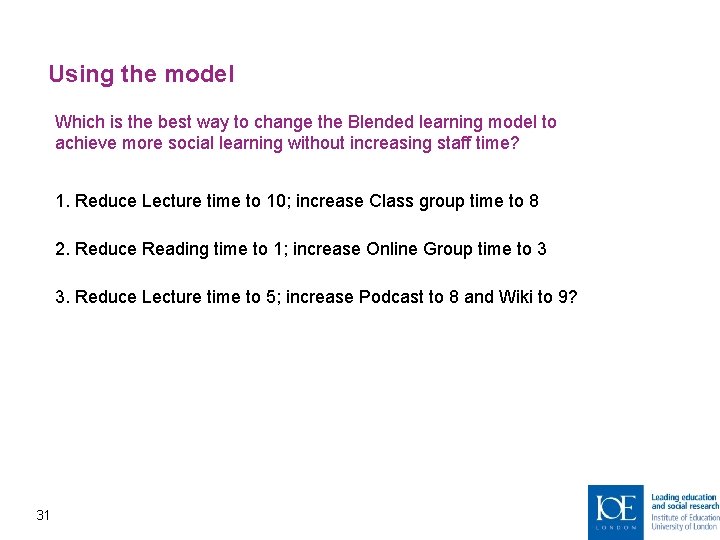 Using the model

Which is the best way to change the Blended learning model to achieve more social learning without increasing staff time?

1. Reduce Lecture time to 10; increase Class group time to 8

2. Reduce Reading time to 1; increase Online Group time to 3

3. Reduce Lecture time to 5; increase Podcast to 8 and Wiki to 9?

31

IOE LONDON

Leading education and social research
Institute of Education
University of London